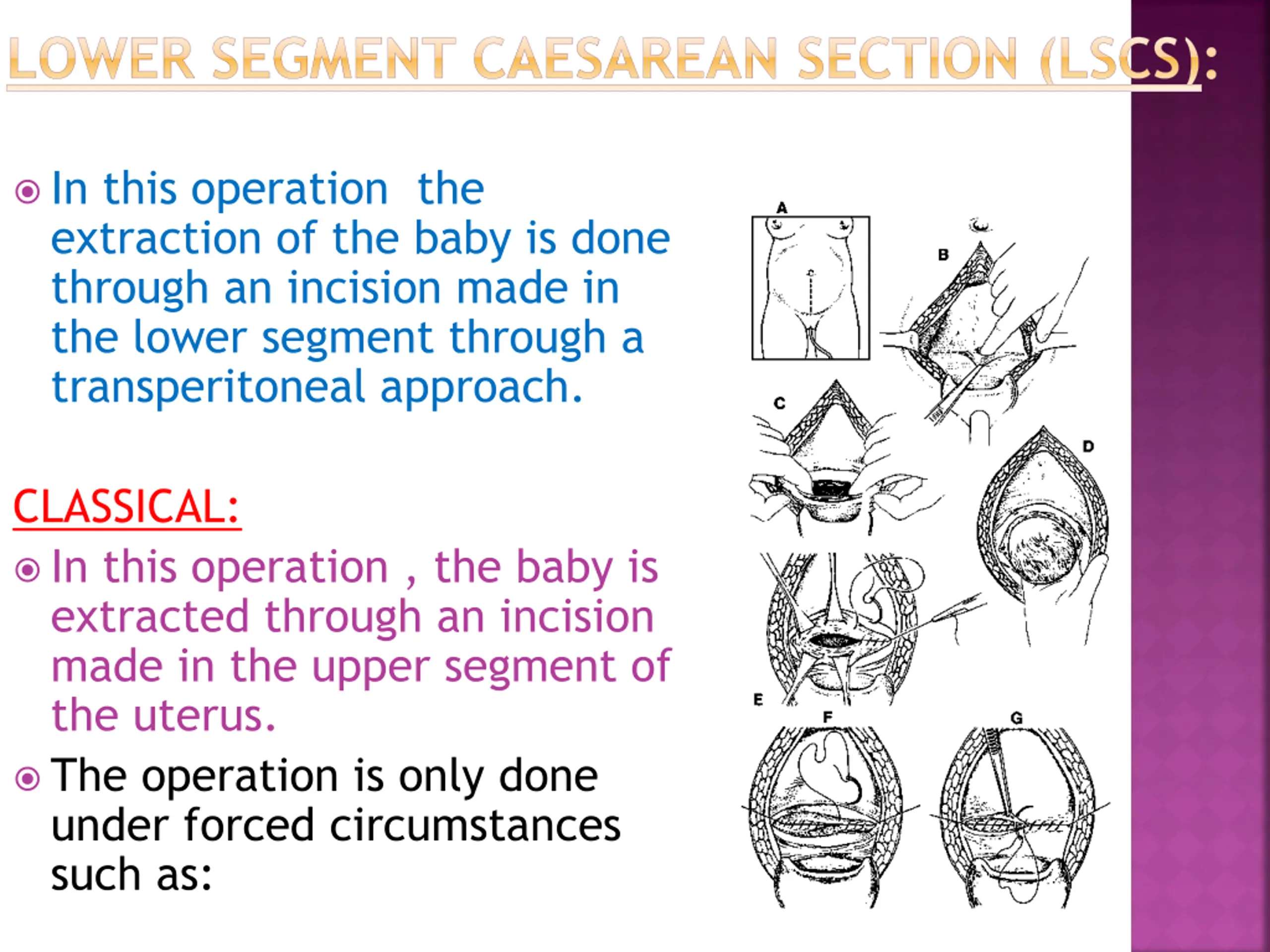 LOWER SEGMENT CAESAREAN SECTION (LSCS):

In this operation the extraction of the baby is done through an incision made in the lower segment through a transperitoneal approach.

CLASSICAL:

In this operation , the baby is extracted through an incision made in the upper segment of the uterus.

The operation is only done under forced circumstances such as:

A

B

C

D

E

F

G